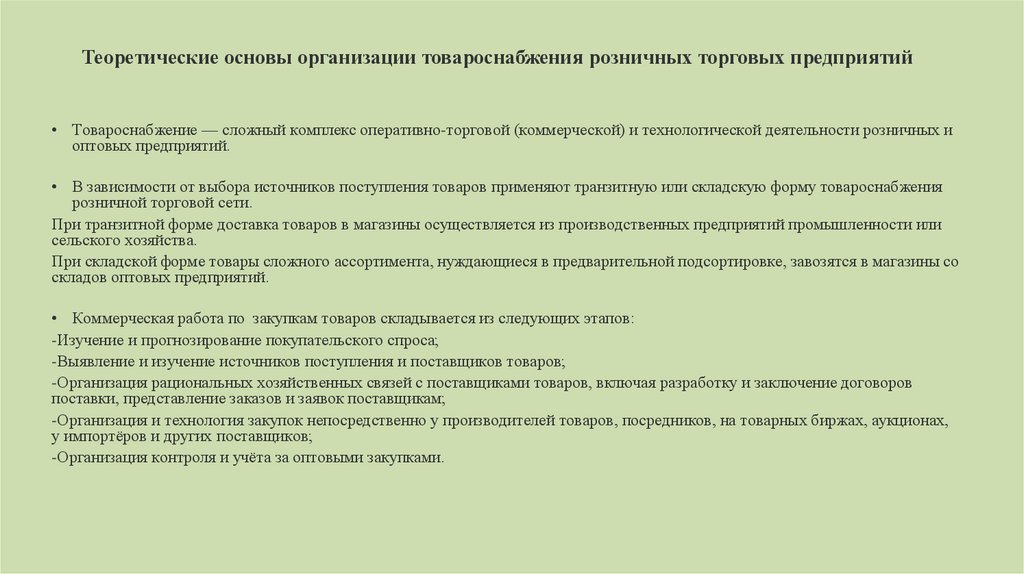 Теоретические основы организации товароснабжения розничных торговых предприятий

• Товароснабжение — сложный комплекс оперативно-торговой (коммерческой) и технологической деятельности розничных и оптовых предприятий.

• В зависимости от выбора источников поступления товаров применяют транзитную или складскую форму товароснабжения розничной торговой сети.

При транзитной форме доставка товаров в магазины осуществляется из производственных предприятий промышленности или сельского хозяйства.

При складской форме товары сложного ассортимента, нуждающиеся в предварительной подсортировке, завозятся в магазины со складов оптовых предприятий.

• Коммерческая работа по закупкам товаров складывается из следующих этапов:

-Изучение и прогнозирование покупательского спроса;

-Выявление и изучение источников поступления и поставщиков товаров;

-Организация рациональных хозяйственных связей с поставщиками товаров, включая разработку и заключение договоров поставки, представление заказов и заявок поставщикам;

-Организация и технология закупок непосредственно у производителей товаров, посредников, на товарных биржах, аукционах, у импортёров и других поставщиков;

-Организация контроля и учёта за оптовыми закупками.